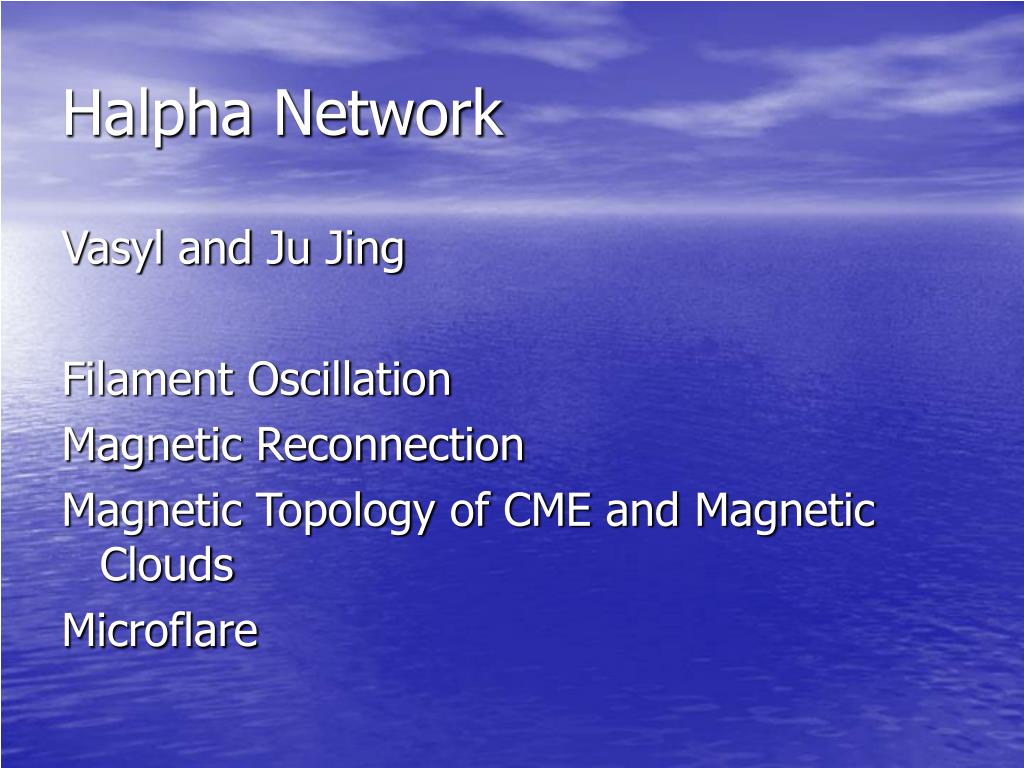 Halpha Network

Vasyl and Ju Jing

Filament Oscillation
Magnetic Reconnection
Magnetic Topology of CME and Magnetic Clouds
Microflare